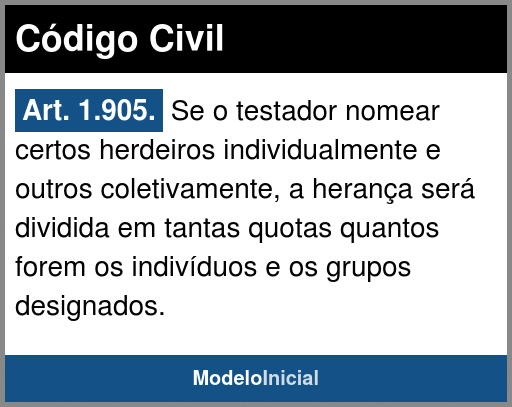 Código Civil

Art. 1.905. Se o testador nomear certos herdeiros individualmente e outros coletivamente, a herança será dividida em tantas quotas quantos forem os indivíduos e os grupos designados.

ModeloInicial